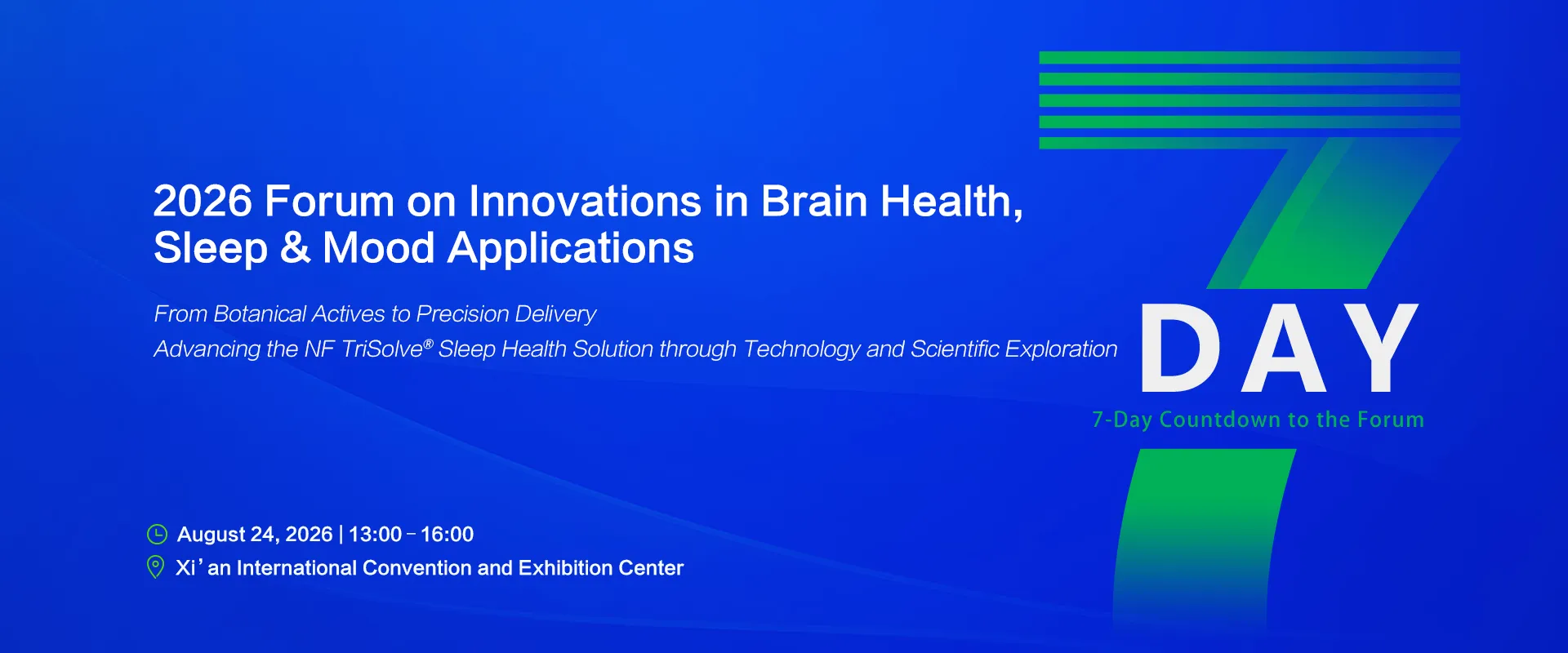 2026 Forum on Innovations in Brain Health, Sleep & Mood Applications

From Botanical Actives to Precision Delivery
Advancing the NF TriSolve® Sleep Health Solution through Technology and Scientific Exploration

7
DAY
7-Day Countdown to the Forum

August 24, 2026 | 13:00 – 16:00
Xi'an International Convention and Exhibition Center